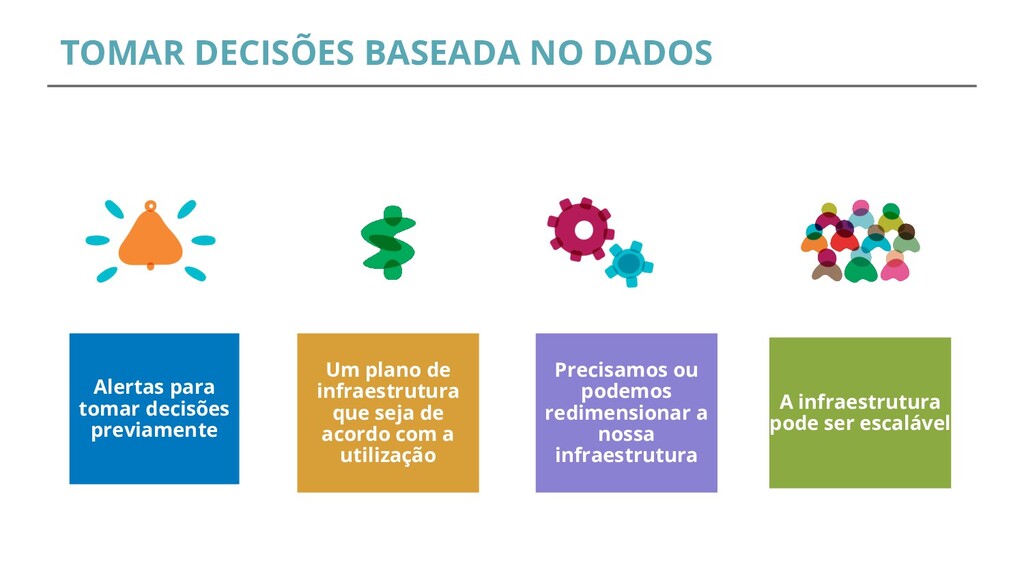 TOMAR DECISÕES BASEADA NO DADOS

Alertas para tomar decisões previamente

Um plano de infraestrutura que seja de acordo com a utilização

Precisamos ou podemos redimensionar a nossa infraestrutura

A infraestrutura pode ser escalável